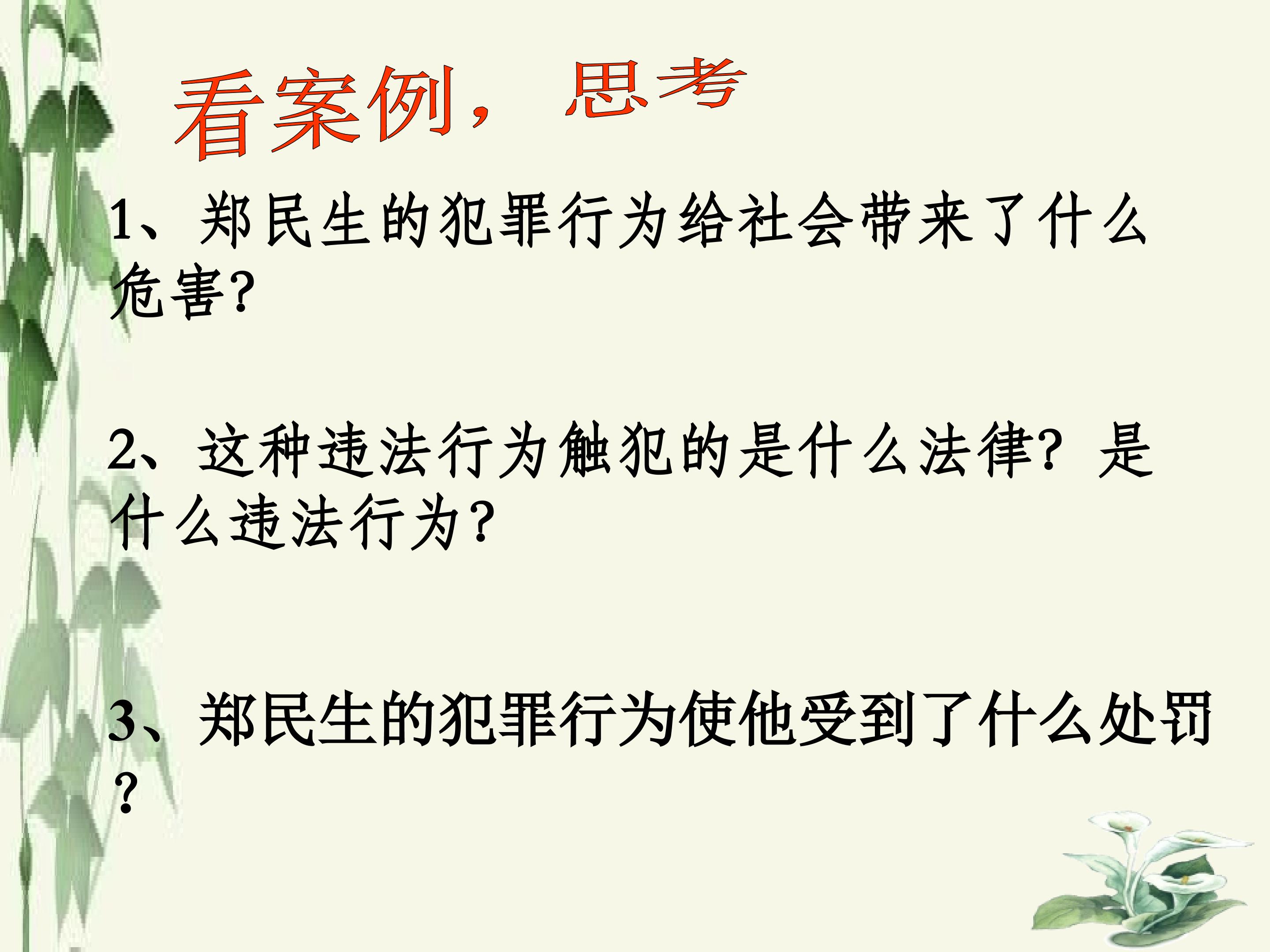 看案例，思考

1、郑民生的犯罪行为给社会带来了什么危害?

2、这种违法行为触犯的是什么法律？是什么违法行为？

3、郑民生的犯罪行为使他受到了什么处罚？